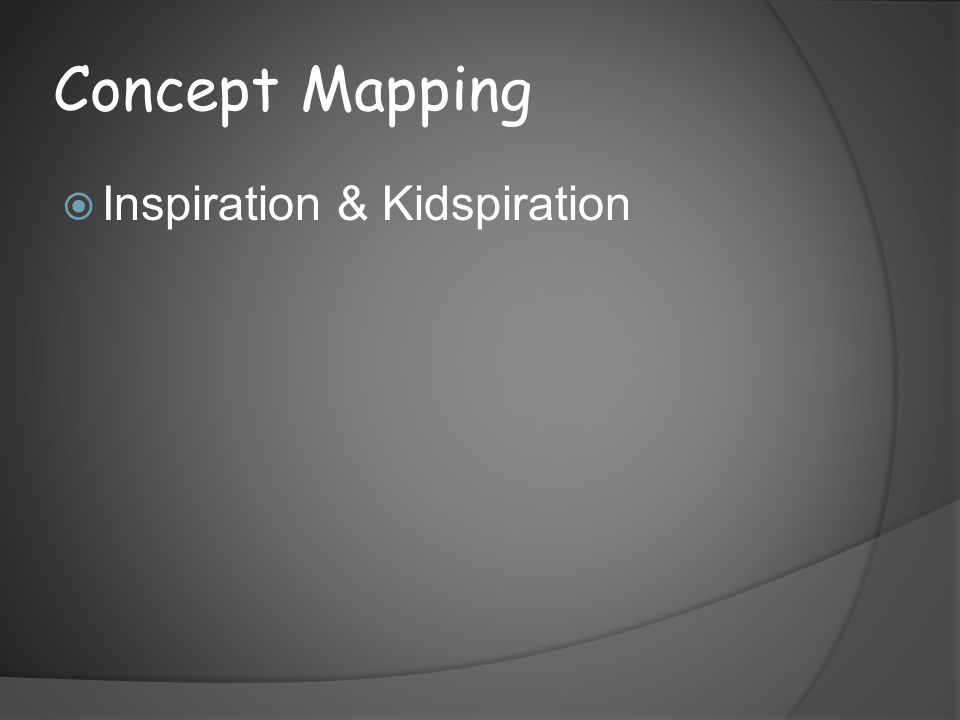 Concept Mapping

Inspiration & Kidspiration